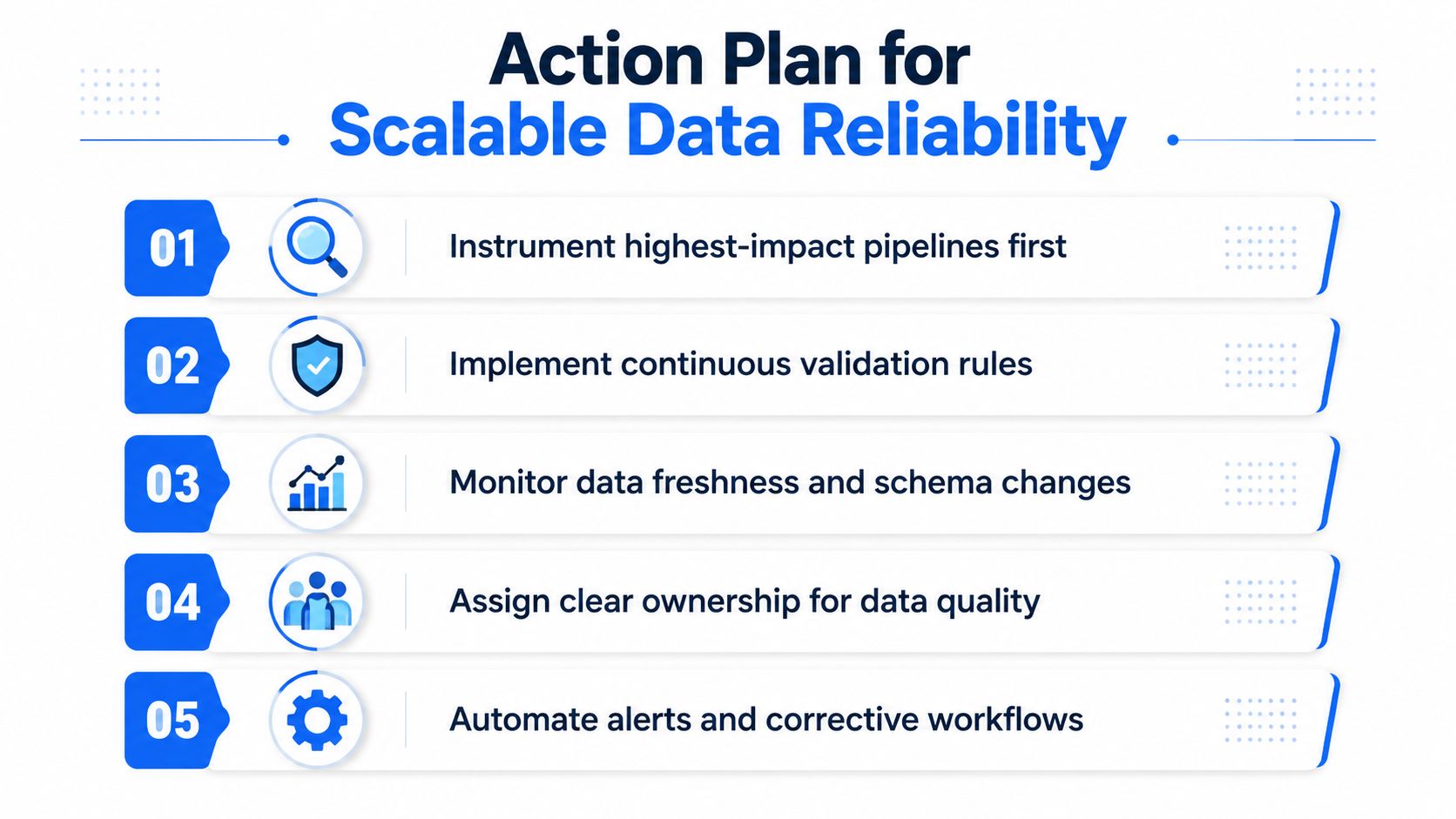 Action Plan for
Scalable Data Reliability

01 Instrument highest-impact pipelines first

02 Implement continuous validation rules

03 Monitor data freshness and schema changes

04 Assign clear ownership for data quality

05 Automate alerts and corrective workflows